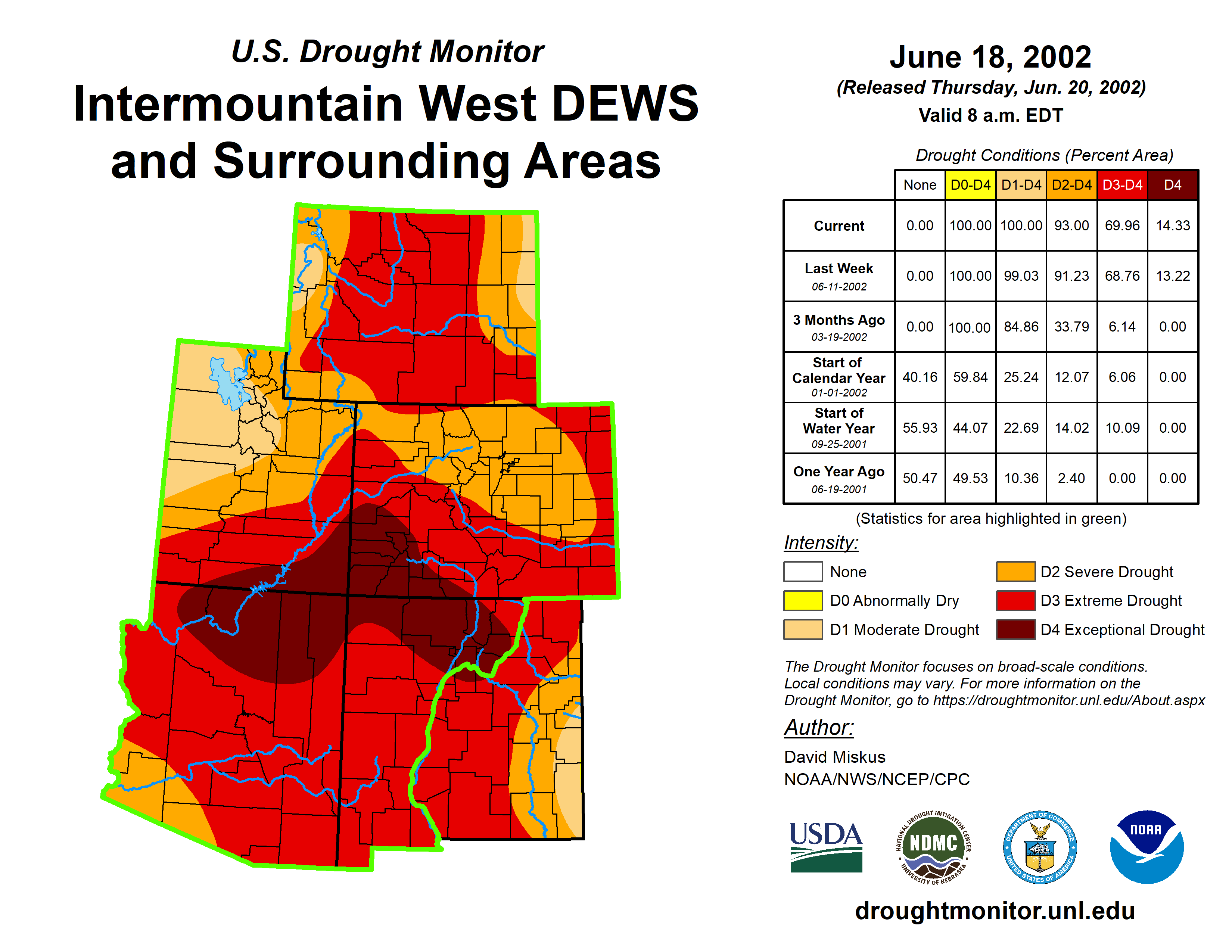 U.S. Drought Monitor

Intermountain West DEWS and Surrounding Areas

June 18, 2002

(Released Thursday, Jun. 20, 2002)

Valid 8 a.m. EDT

Drought Conditions (Percent Area)

| | None | D0-D4 | D1-D4 | D2-D4 | D3-D4 | D4 |
|---|---|---|---|---|---|---|
| Current | 0.00 | 100.00 | 100.00 | 93.00 | 69.96 | 14.33 |
| Last Week 06-11-2002 | 0.00 | 100.00 | 99.03 | 91.23 | 68.76 | 13.22 |
| 3 Months Ago 03-19-2002 | 0.00 | 100.00 | 84.86 | 33.79 | 6.14 | 0.00 |
| Start of Calendar Year 01-01-2002 | 40.16 | 59.84 | 25.24 | 12.07 | 6.06 | 0.00 |
| Start of Water Year 09-25-2001 | 55.93 | 44.07 | 22.69 | 14.02 | 10.09 | 0.00 |
| One Year Ago 06-19-2001 | 50.47 | 49.53 | 10.36 | 2.40 | 0.00 | 0.00 |

(Statistics for area highlighted in green)

Intensity:

None
D0 Abnormally Dry
D1 Moderate Drought
D2 Severe Drought
D3 Extreme Drought
D4 Exceptional Drought

The Drought Monitor focuses on broad-scale conditions. Local conditions may vary. For more information on the Drought Monitor, go to https://droughtmonitor.unl.edu/About.aspx

Author:

David Miskus
NOAA/NWS/NCEP/CPC

USDA
NATIONAL DROUGHT MITIGATION CENTER NDMC UNIVERSITY OF NEBRASKA
DEPARTMENT OF COMMERCE UNITED STATES OF AMERICA
NOAA

droughtmonitor.unl.edu